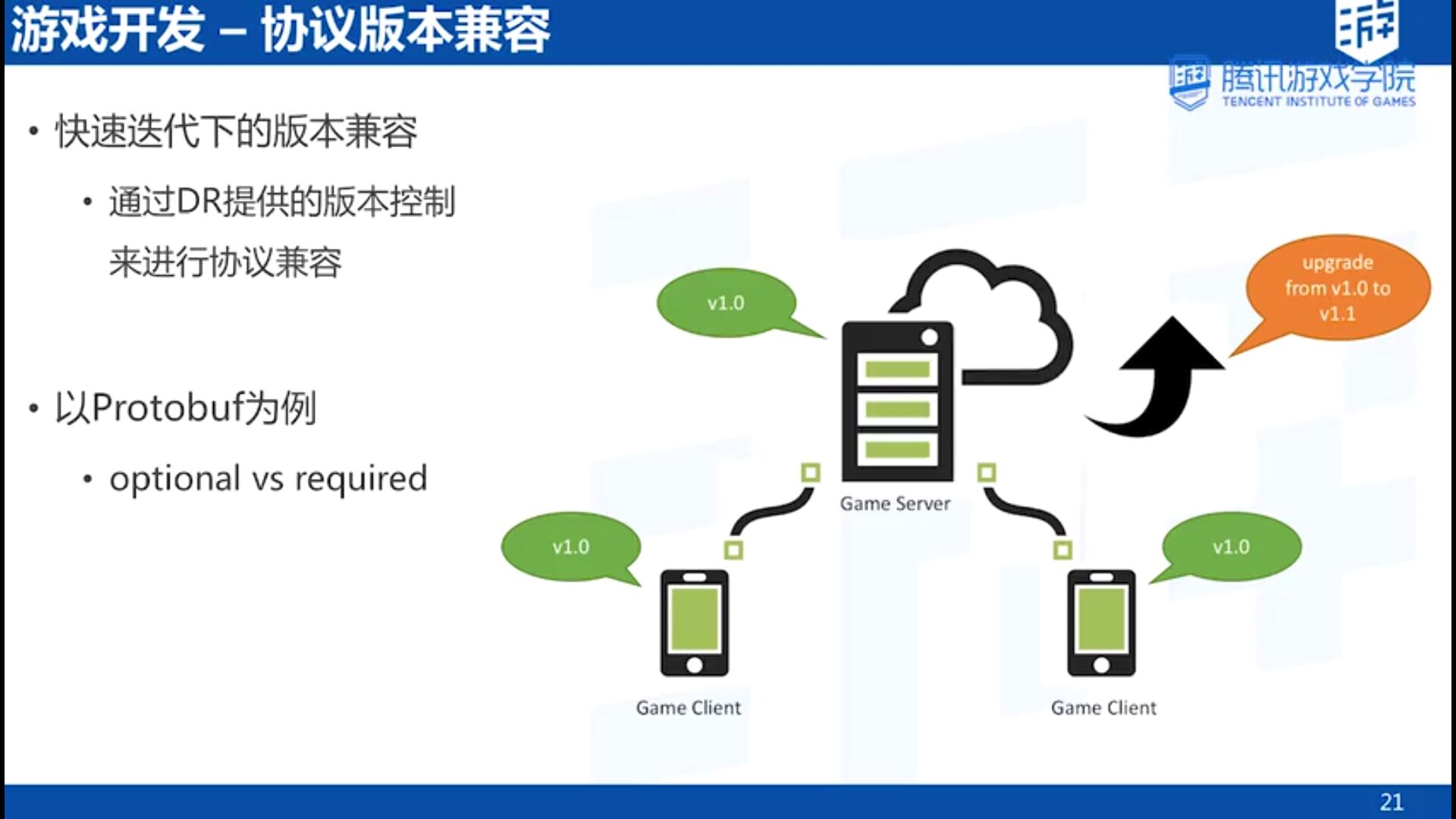 游戏开发 – 协议版本兼容

腾讯游戏学院
TENCENT INSTITUTE OF GAMES

• 快速迭代下的版本兼容
  • 通过DR提供的版本控制来进行协议兼容

• 以Protobuf为例
  • optional vs required

v1.0

upgrade from v1.0 to v1.1

Game Server

v1.0

v1.0

Game Client

Game Client

21